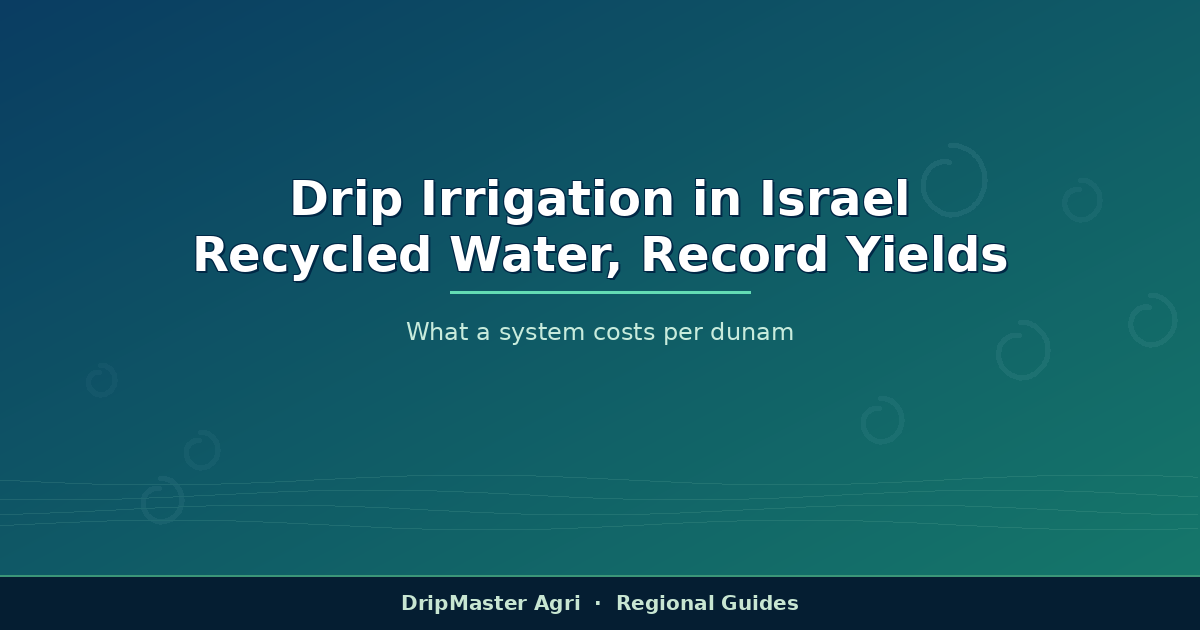 Drip Irrigation in Israel
Recycled Water, Record Yields

What a system costs per dunam

DripMaster Agri · Regional Guides